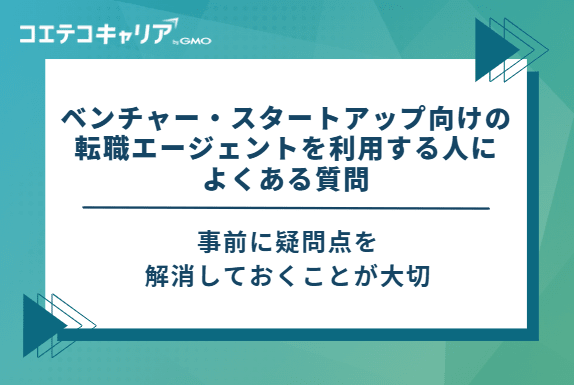 コエテコキャリア by GMO

ベンチャー・スタートアップ向けの転職エージェントを利用する人によくある質問

事前に疑問点を解消しておくことが大切